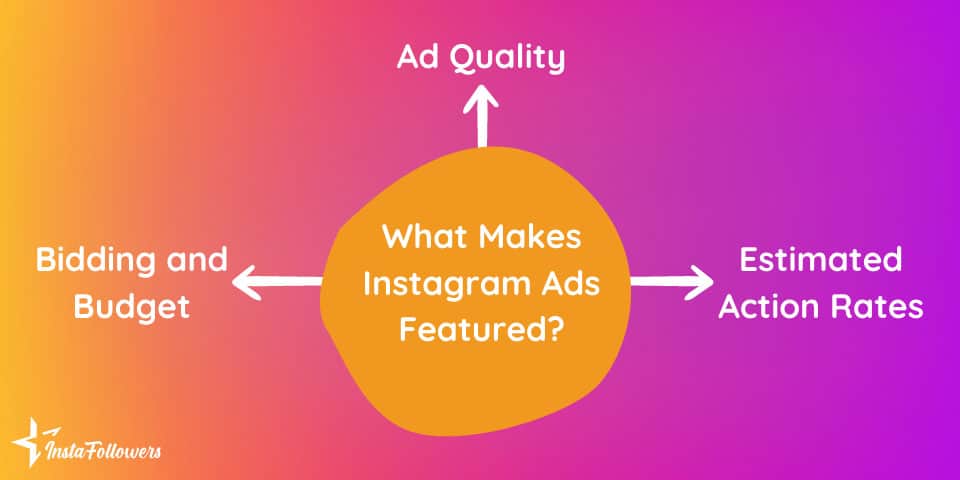 Ad Quality

Bidding and Budget

What Makes Instagram Ads Featured?

Estimated Action Rates

InstaFollowers